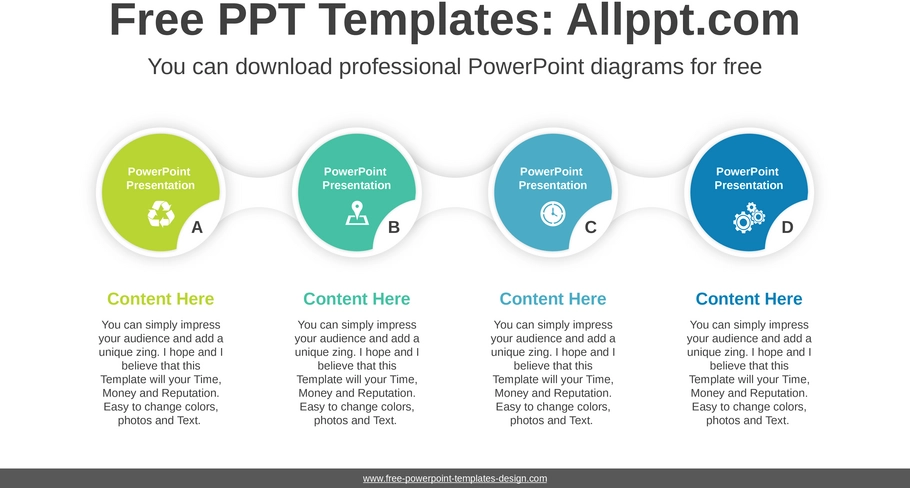 Free PPT Templates: Allppt.com

You can download professional PowerPoint diagrams for free

PowerPoint Presentation

A

PowerPoint Presentation

B

PowerPoint Presentation

C

PowerPoint Presentation

D

Content Here

You can simply impress your audience and add a unique zing. I hope and I believe that this Template will your Time, Money and Reputation. Easy to change colors, photos and Text.

Content Here

You can simply impress your audience and add a unique zing. I hope and I believe that this Template will your Time, Money and Reputation. Easy to change colors, photos and Text.

Content Here

You can simply impress your audience and add a unique zing. I hope and I believe that this Template will your Time, Money and Reputation. Easy to change colors, photos and Text.

Content Here

You can simply impress your audience and add a unique zing. I hope and I believe that this Template will your Time, Money and Reputation. Easy to change colors, photos and Text.

www.free-powerpoint-templates-design.com